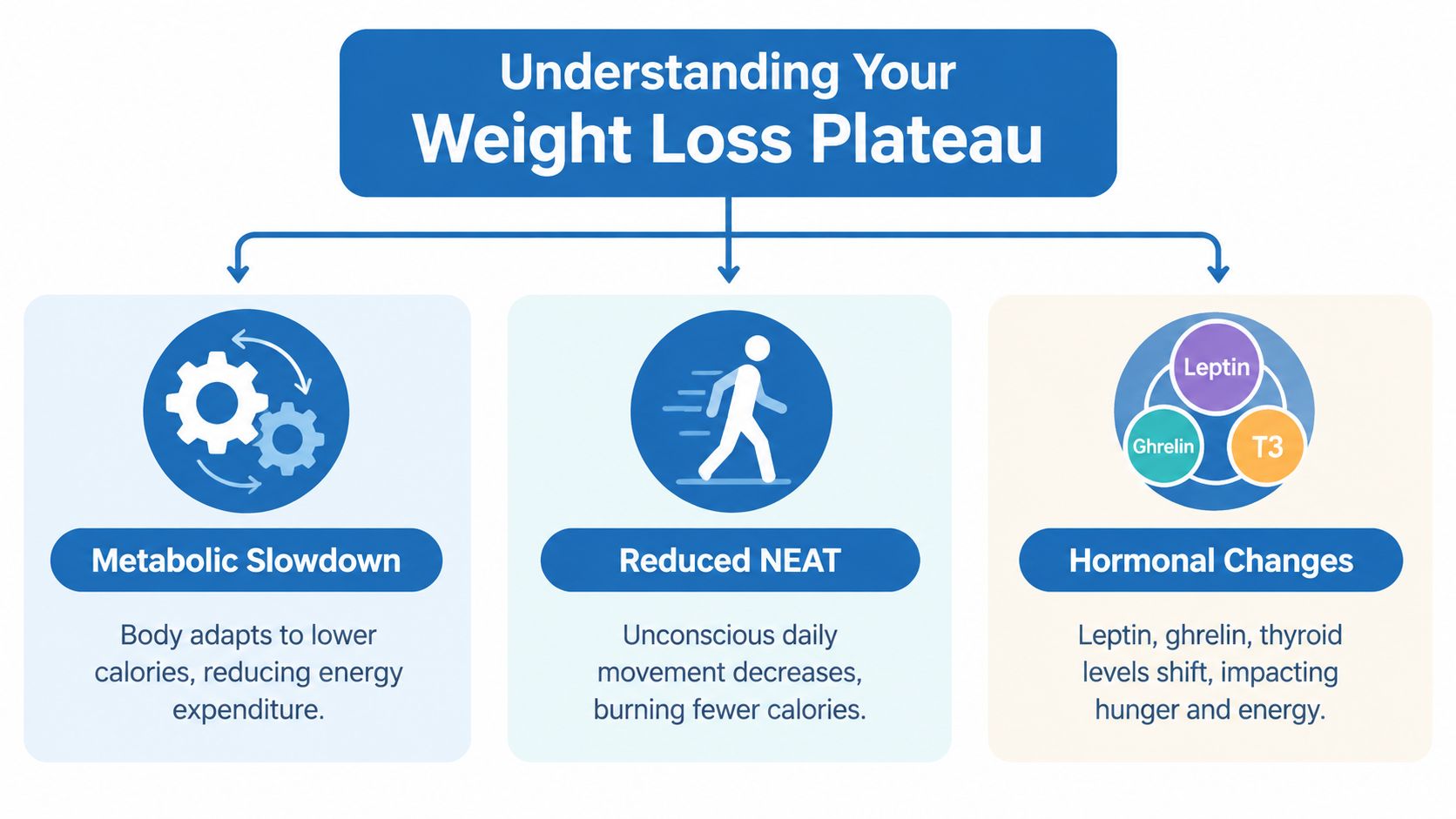 Understanding Your
Weight Loss Plateau

Metabolic Slowdown

Body adapts to lower calories, reducing energy expenditure.

Reduced NEAT

Unconscious daily movement decreases, burning fewer calories.

Leptin
Ghrelin
T3

Hormonal Changes

Leptin, ghrelin, thyroid levels shift, impacting hunger and energy.